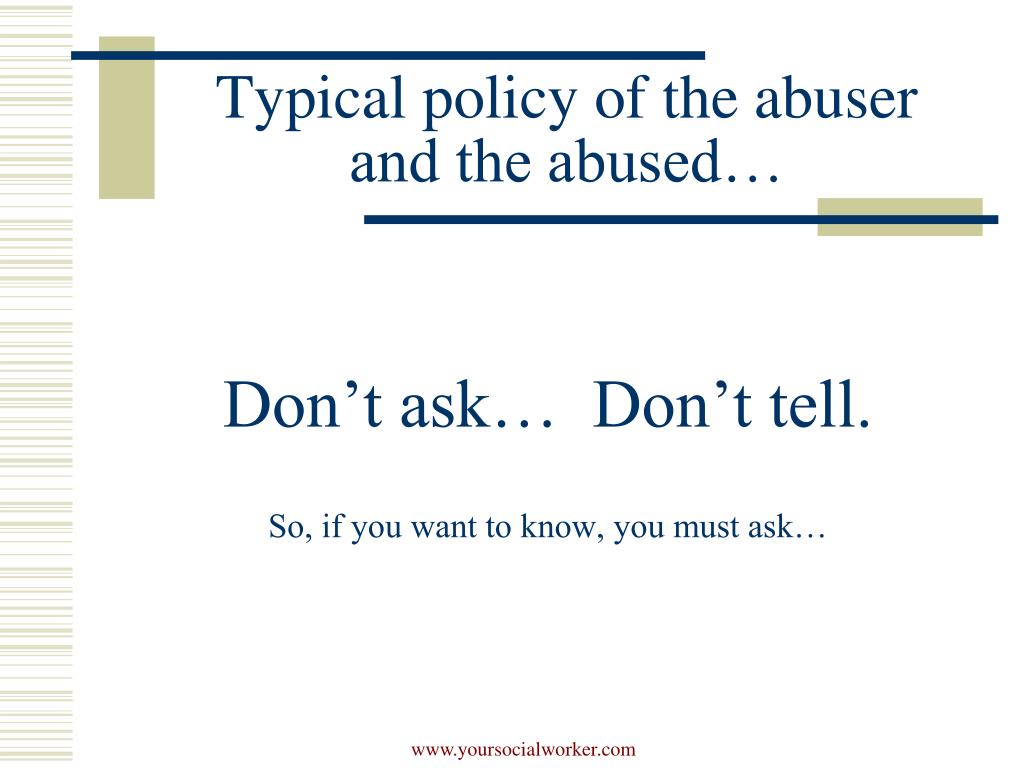 Typical policy of the abuser and the abused…

Don’t ask… Don’t tell.

So, if you want to know, you must ask…

www.yoursocialworker.com